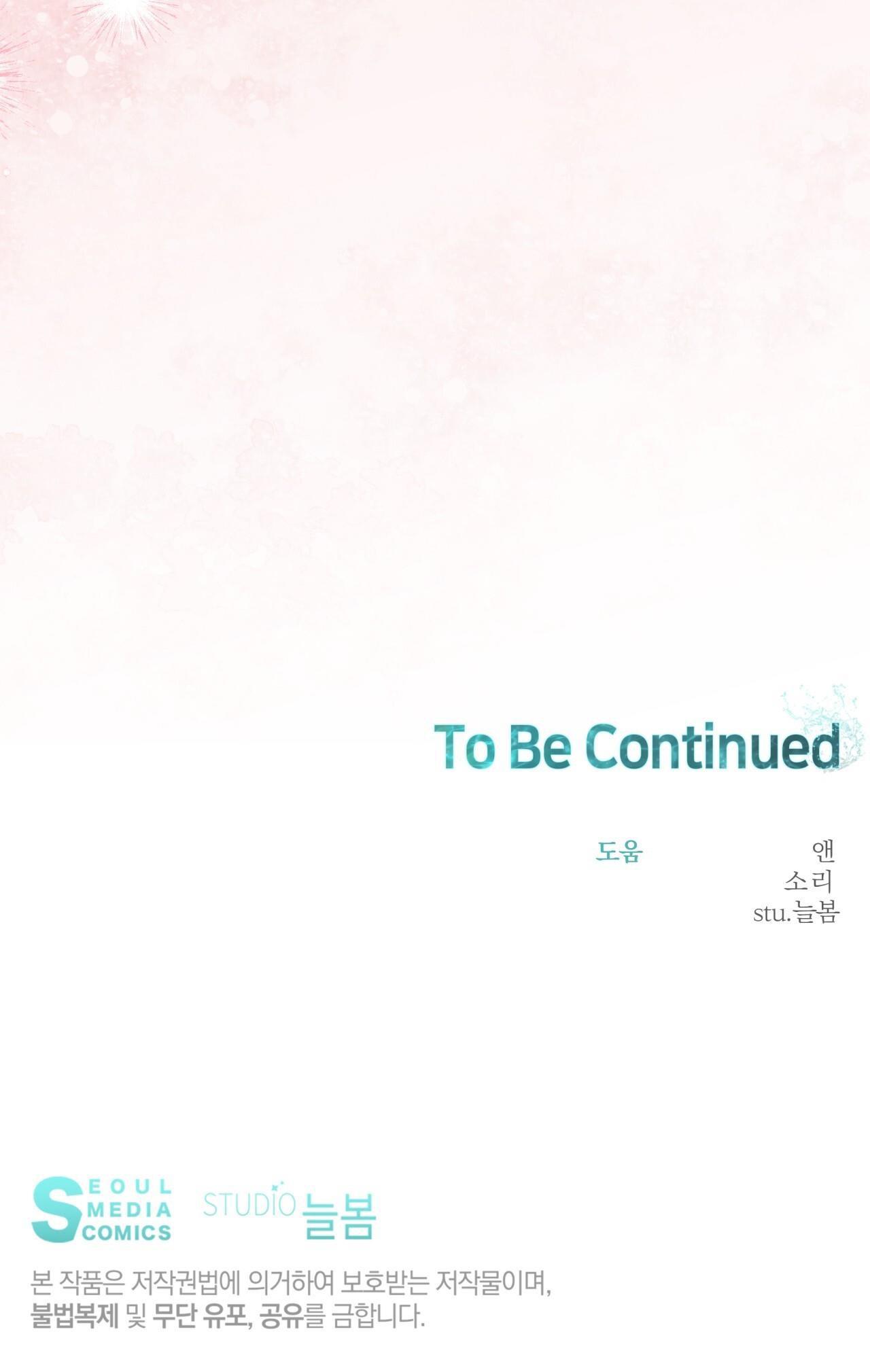 To Be Continued

도움

앤
소리
stu.늘봄

SEOUL MEDIA COMICS

STUDIO 늘봄

본 작품은 저작권법에 의거하여 보호받는 저작물이며,
불법복제 및 무단 유포, 공유를 금합니다.